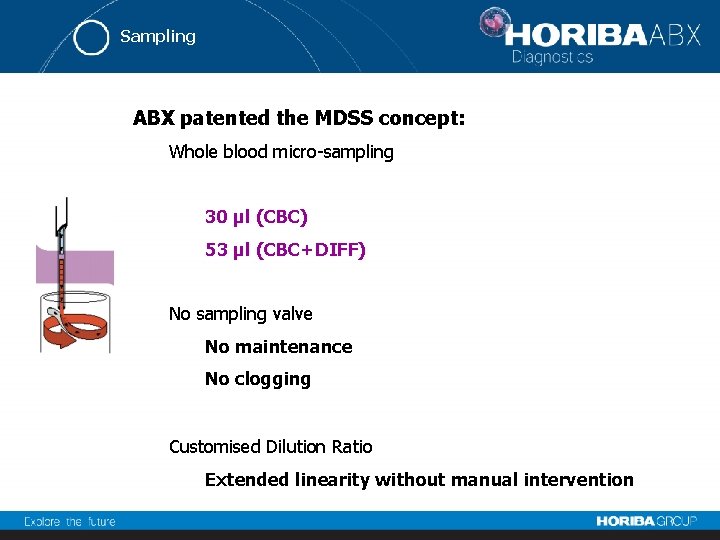 Sampling

HORIBA ABX
Diagnostics

ABX patented the MDSS concept:

Whole blood micro-sampling

30 µl (CBC)

53 µl (CBC+DIFF)

No sampling valve

No maintenance

No clogging

Customised Dilution Ratio

Extended linearity without manual intervention

Explore the future

HORIBA GROUP